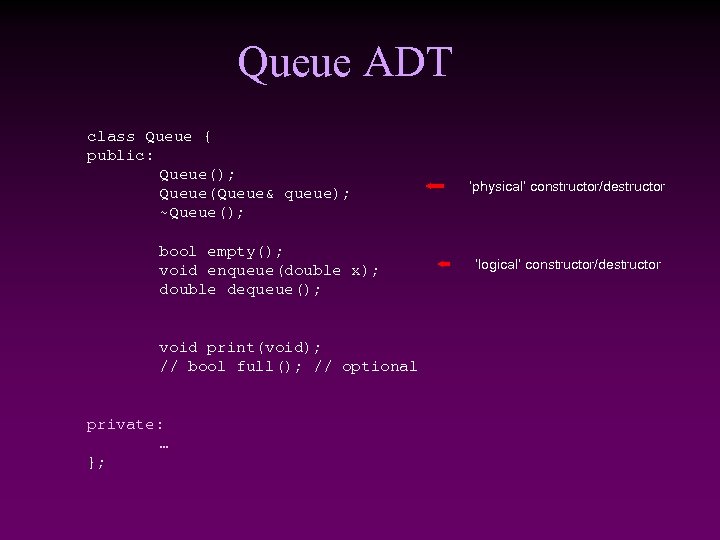 Queue ADT

class Queue {
public:
    Queue();
    Queue(Queue& queue);
    ~Queue();

    bool empty();
    void enqueue(double x);
    double dequeue();


    void print(void);
    // bool full(); // optional


private:
    …
};

'physical' constructor/destructor

'logical' constructor/destructor